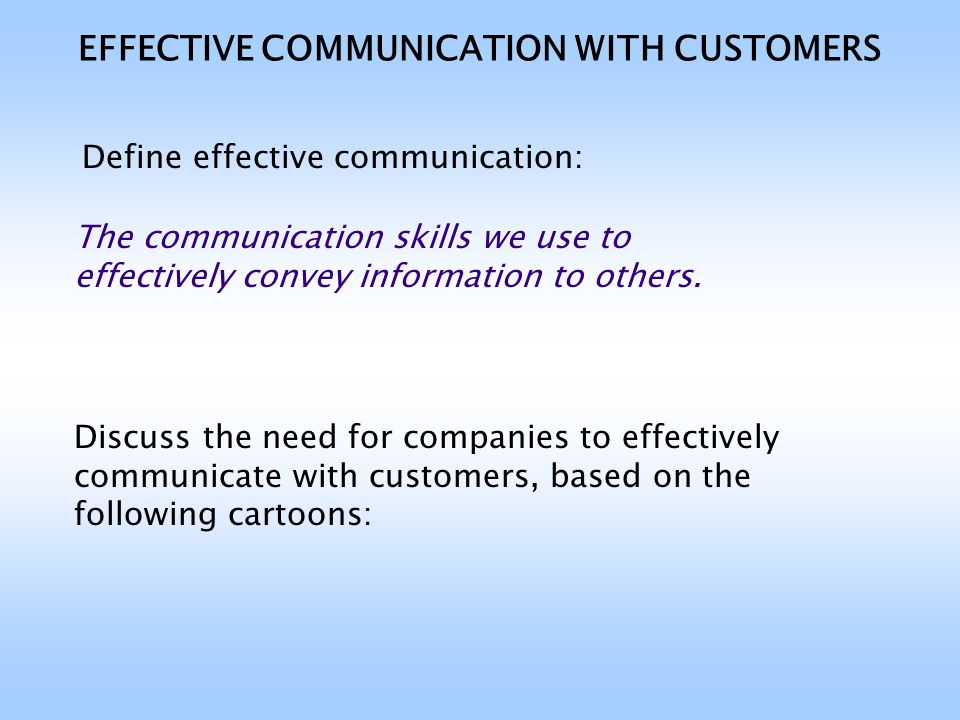 EFFECTIVE COMMUNICATION WITH CUSTOMERS

Define effective communication:

The communication skills we use to effectively convey information to others.

Discuss the need for companies to effectively communicate with customers, based on the following cartoons: